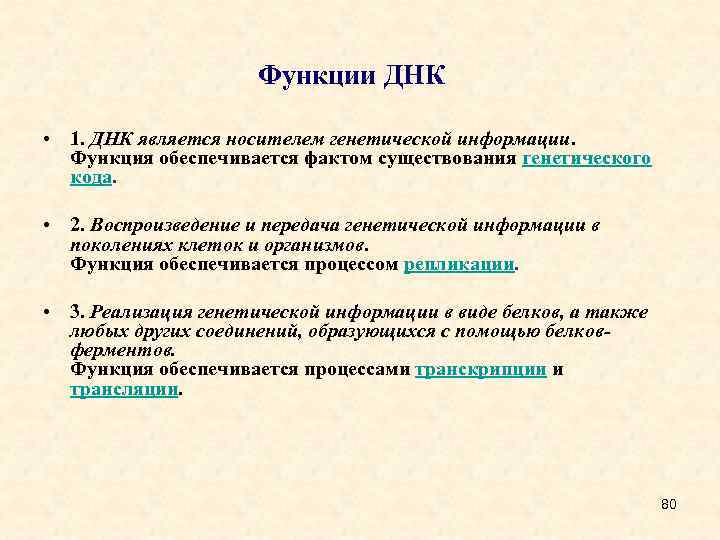 Функции ДНК

• 1. ДНК является носителем генетической информации. Функция обеспечивается фактом существования генетического кода.

• 2. Воспроизведение и передача генетической информации в поколениях клеток и организмов. Функция обеспечивается процессом репликации.

• 3. Реализация генетической информации в виде белков, а также любых других соединений, образующихся с помощью белков-ферментов. Функция обеспечивается процессами транскрипции и трансляции.

80